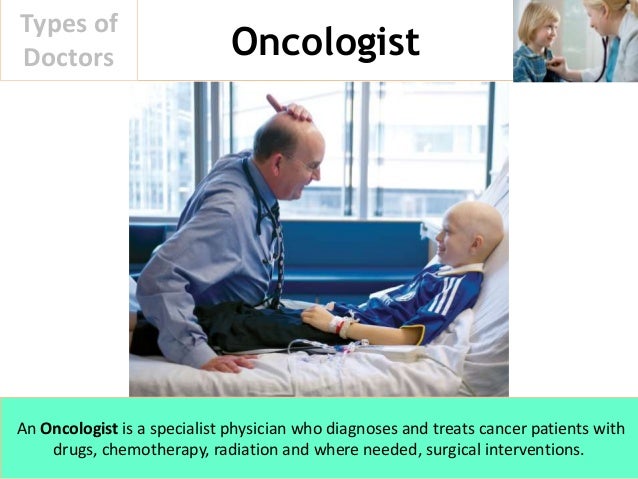 Types of Doctors

Oncologist

An Oncologist is a specialist physician who diagnoses and treats cancer patients with drugs, chemotherapy, radiation and where needed, surgical interventions.